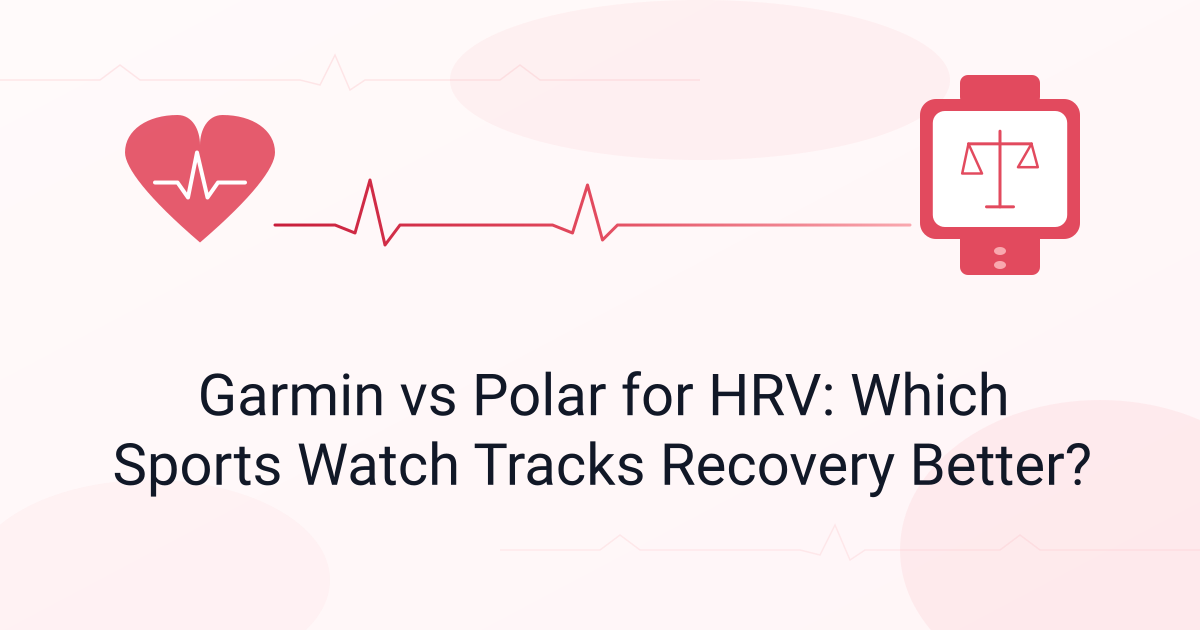 Garmin vs Polar for HRV: Which Sports Watch Tracks Recovery Better?